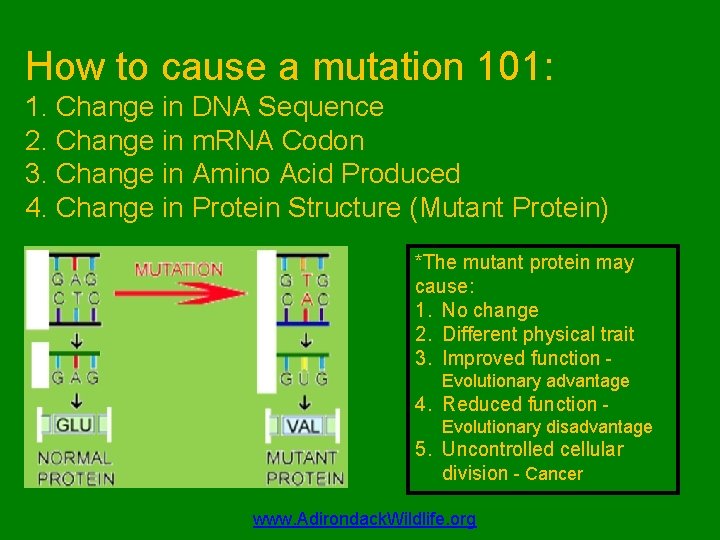 How to cause a mutation 101:

1. Change in DNA Sequence
2. Change in mRNA Codon
3. Change in Amino Acid Produced
4. Change in Protein Structure (Mutant Protein)

G A G
C T C

MUTATION

G T G
C A C

G A G

G U G

GLU

VAL

NORMAL PROTEIN

MUTANT PROTEIN

*The mutant protein may cause:
1. No change
2. Different physical trait
3. Improved function - Evolutionary advantage
4. Reduced function - Evolutionary disadvantage
5. Uncontrolled cellular division - Cancer

www.AdirondackWildlife.org